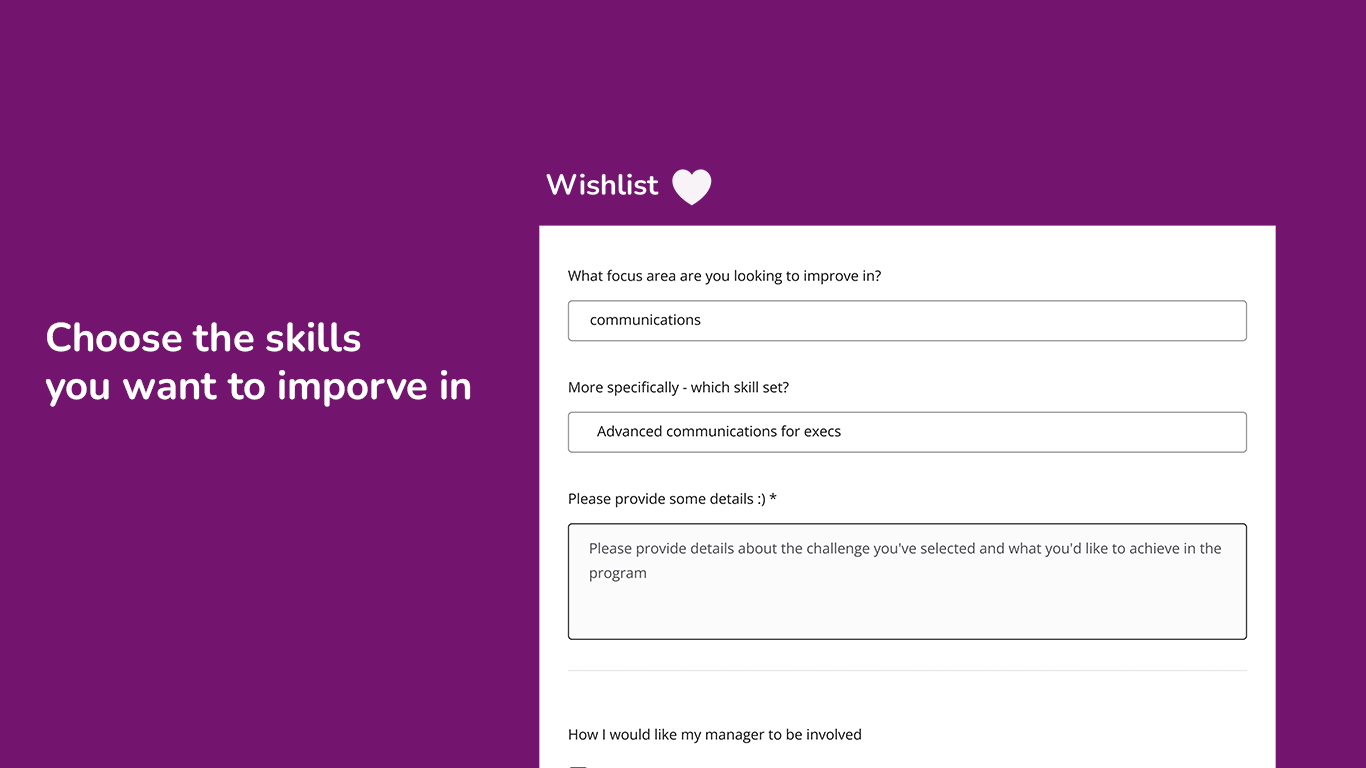 Choose the skills you want to imporve in

Wishlist

What focus area are you looking to improve in?

communications

More specifically - which skill set?

Advanced communications for execs

Please provide some details :) *

Please provide details about the challenge you've selected and what you'd like to achieve in the program

How I would like my manager to be involved